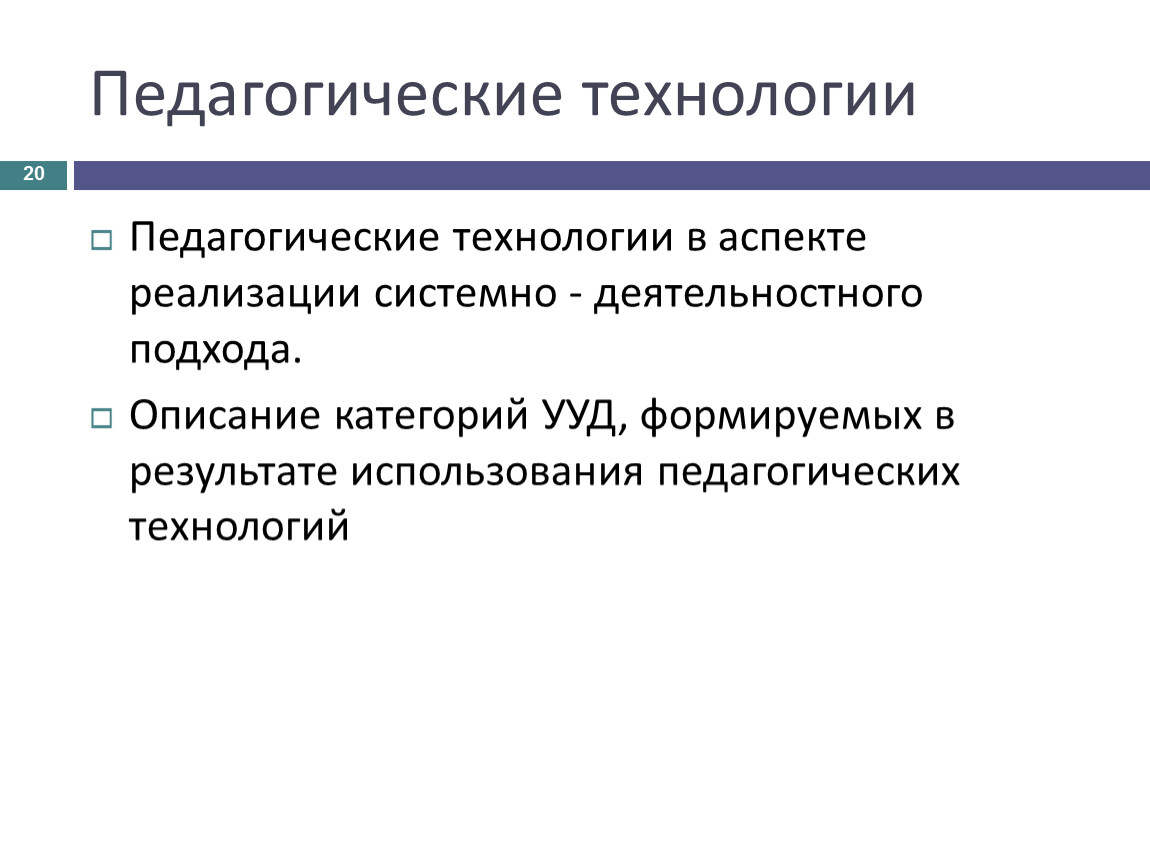 Педагогические технологии

20

Педагогические технологии в аспекте реализации системно - деятельностного подхода.

Описание категорий УУД, формируемых в результате использования педагогических технологий